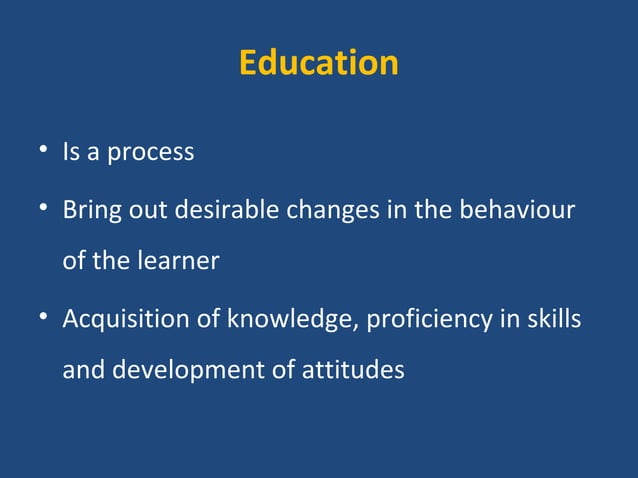 Education

• Is a process

• Bring out desirable changes in the behaviour of the learner

• Acquisition of knowledge, proficiency in skills and development of attitudes